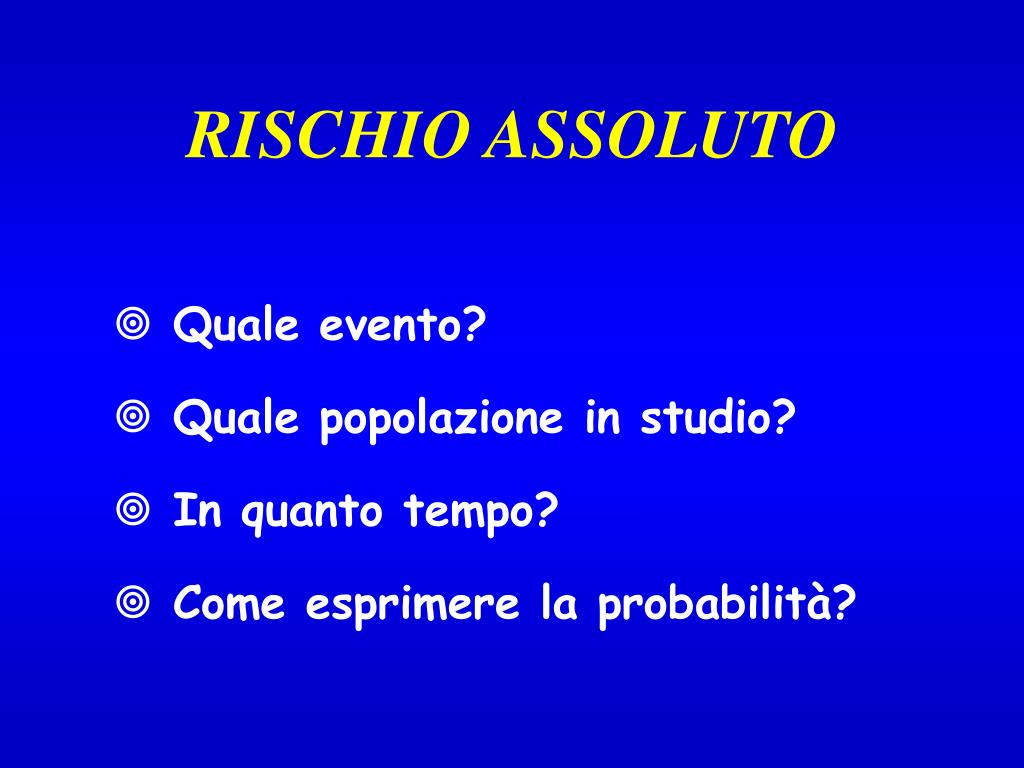 RISCHIO ASSOLUTO

Quale evento?

Quale popolazione in studio?

In quanto tempo?

Come esprimere la probabilità?